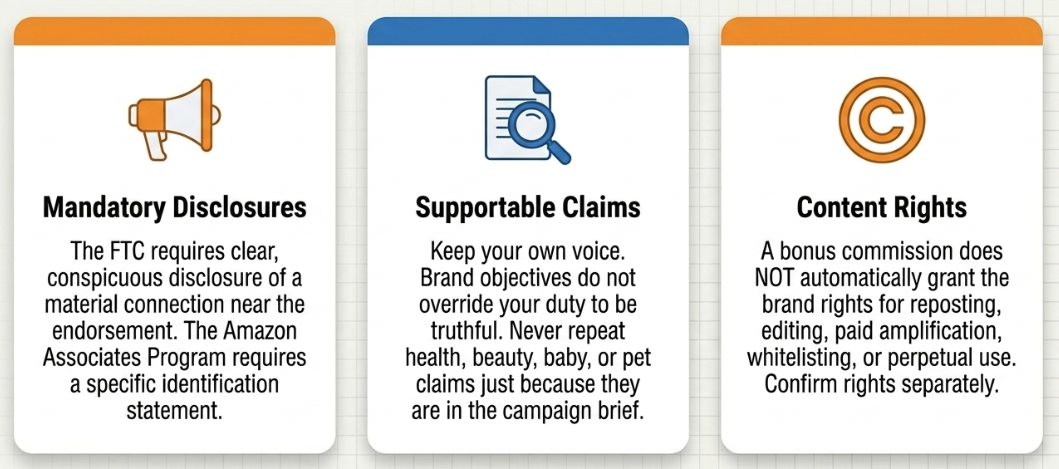 Mandatory Disclosures

The FTC requires clear, conspicuous disclosure of a material connection near the endorsement. The Amazon Associates Program requires a specific identification statement.

Supportable Claims

Keep your own voice. Brand objectives do not override your duty to be truthful. Never repeat health, beauty, baby, or pet claims just because they are in the campaign brief.

Content Rights

A bonus commission does NOT automatically grant the brand rights for reposting, editing, paid amplification, whitelisting, or perpetual use. Confirm rights separately.